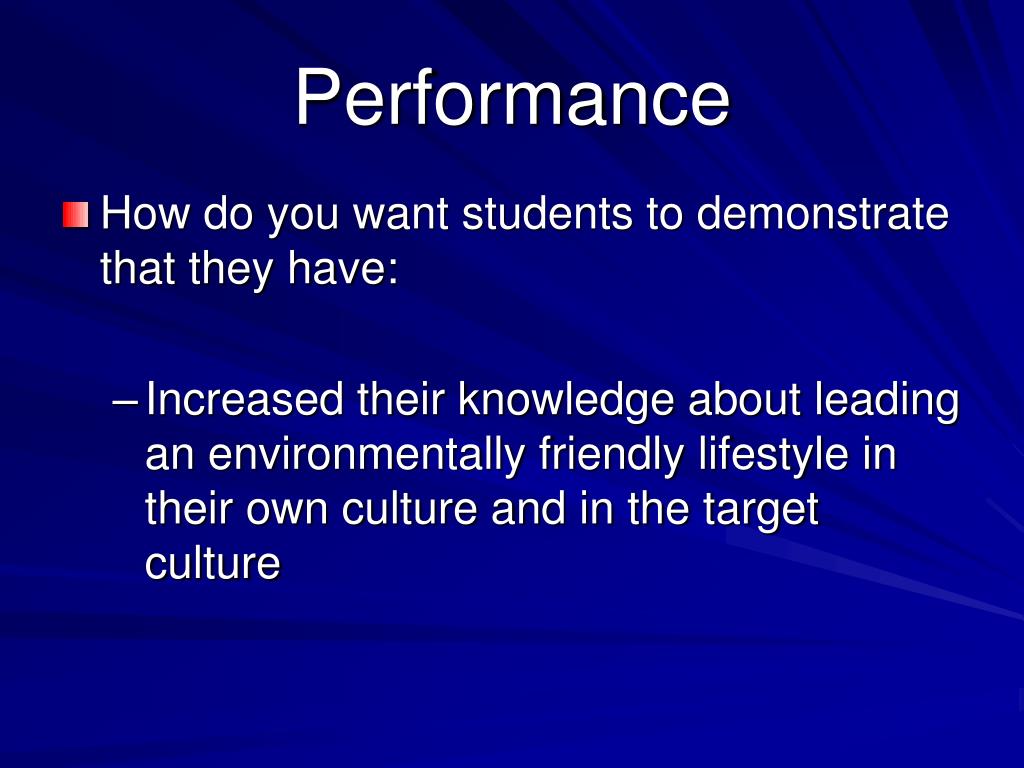 Performance

How do you want students to demonstrate that they have:

– Increased their knowledge about leading an environmentally friendly lifestyle in their own culture and in the target culture